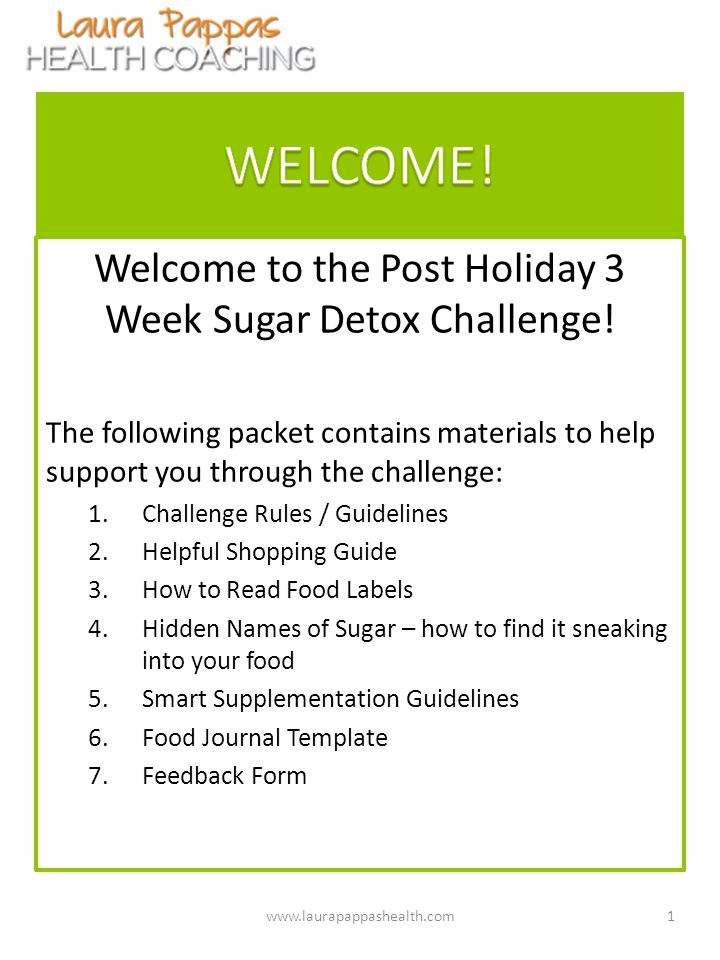 Laura Pappas
HEALTH COACHING

WELCOME!

Welcome to the Post Holiday 3 Week Sugar Detox Challenge!

The following packet contains materials to help support you through the challenge:

1. Challenge Rules / Guidelines
2. Helpful Shopping Guide
3. How to Read Food Labels
4. Hidden Names of Sugar – how to find it sneaking into your food
5. Smart Supplementation Guidelines
6. Food Journal Template
7. Feedback Form

www.laurapappashealth.com

1